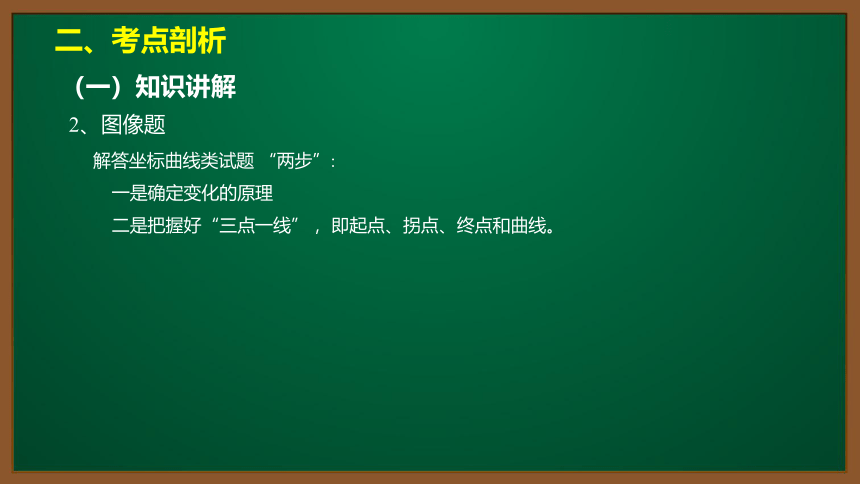 二、考点剖析

（一）知识讲解

2、图像题

解答坐标曲线类试题 “两步”：

一是确定变化的原理

二是把握好“三点一线”，即起点、拐点、终点和曲线。